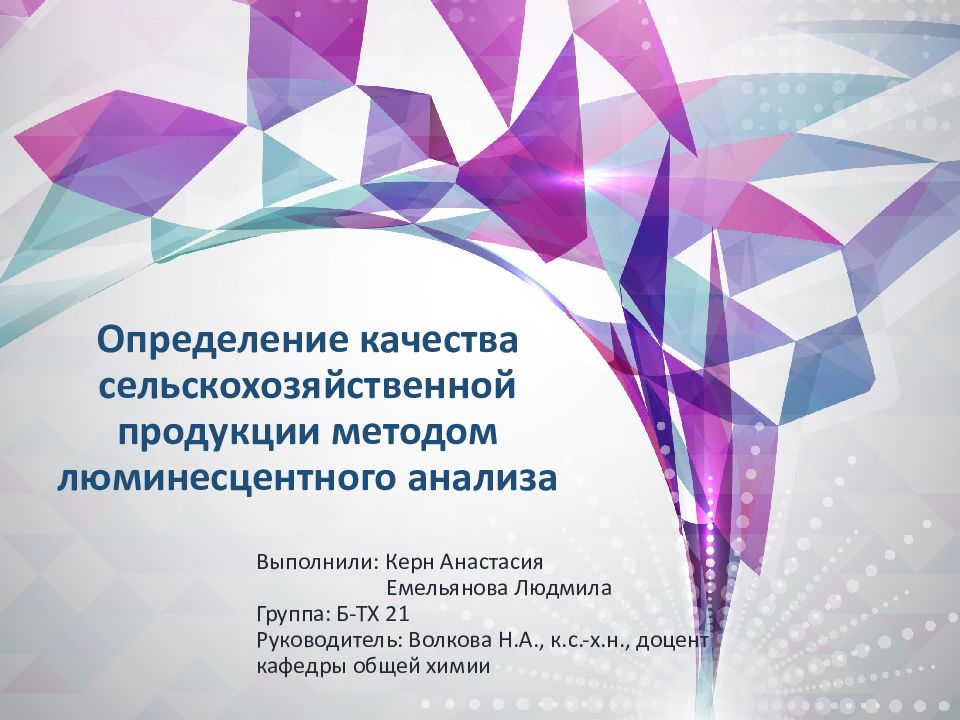 Определение качества сельскохозяйственной продукции методом люминесцентного анализа

Выполнили: Керн Анастасия
Емельянова Людмила
Группа: Б-ТХ 21
Руководитель: Волкова Н.А., к.с.-х.н., доцент кафедры общей химии